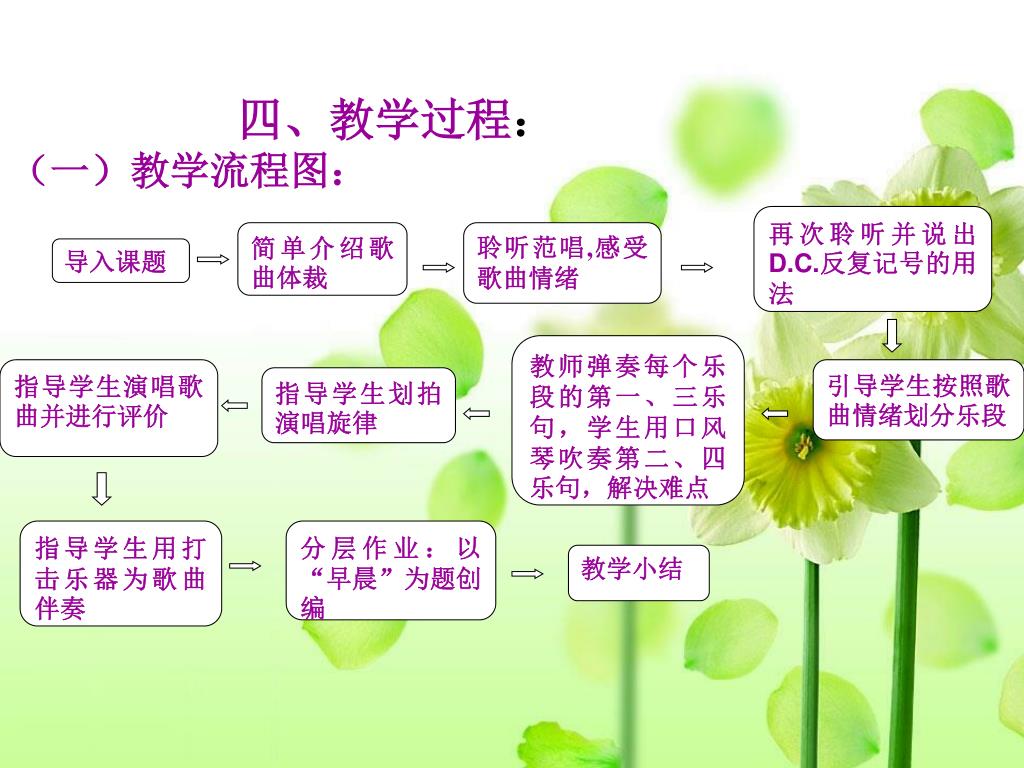 四、教学过程：
（一）教学流程图：

导入课题

简单介绍歌曲体裁

聆听范唱,感受歌曲情绪

再次聆听并说出D.C.反复记号的用法

引导学生按照歌曲情绪划分乐段

教师弹奏每个乐段的第一、三乐句，学生用口风琴吹奏第二、四乐句，解决难点

指导学生划拍演唱旋律

指导学生演唱歌曲并进行评价

指导学生用打击乐器为歌曲伴奏

分层作业：以“早晨”为题创编

教学小结